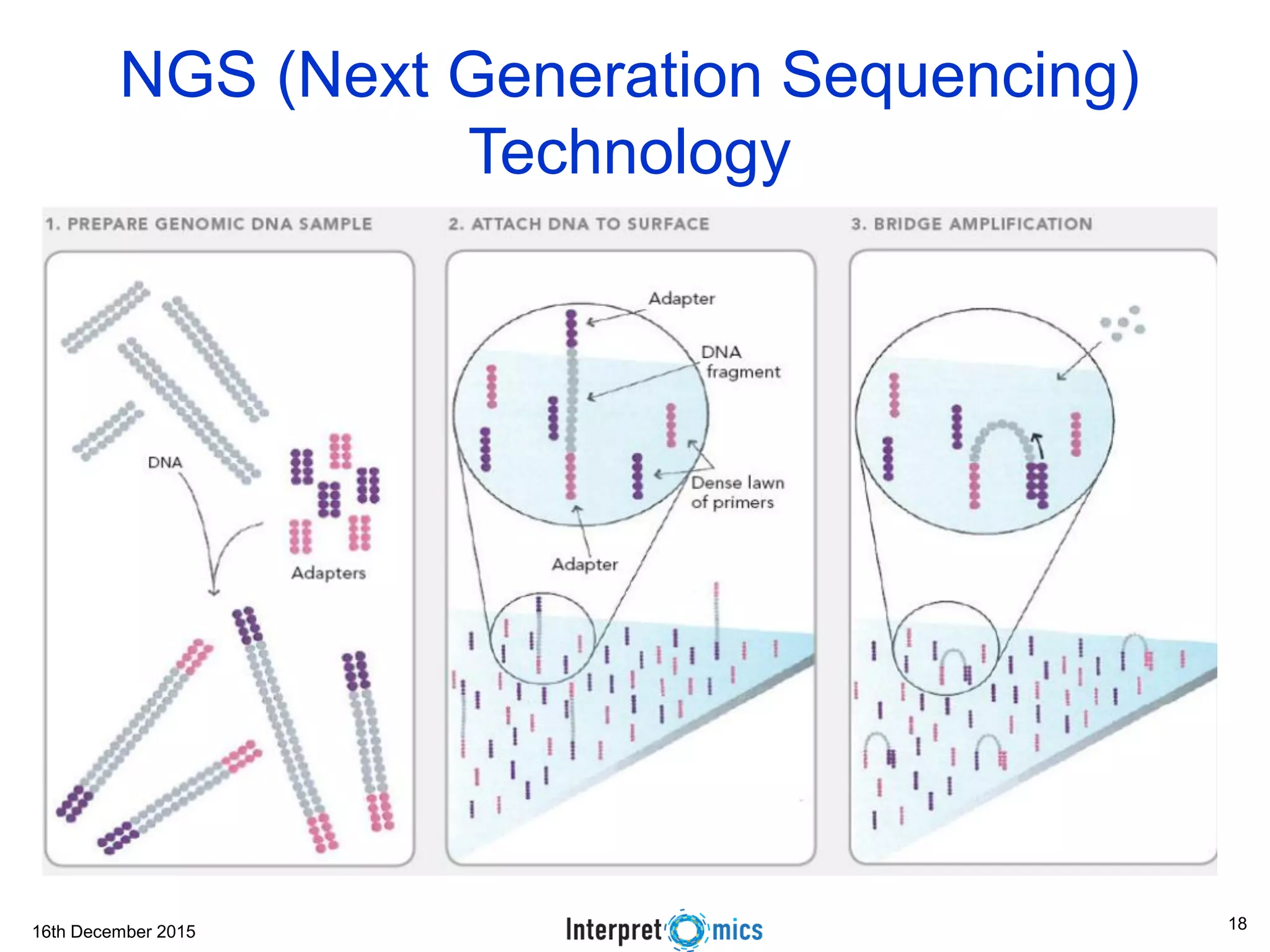 NGS (Next Generation Sequencing) Technology

1. PREPARE GENOMIC DNA SAMPLE

DNA

Adapters

2. ATTACH DNA TO SURFACE

Adapter

DNA fragment

Dense lawn of primers

Adapter

3. BRIDGE AMPLIFICATION

16th December 2015

InterpretOmics

18